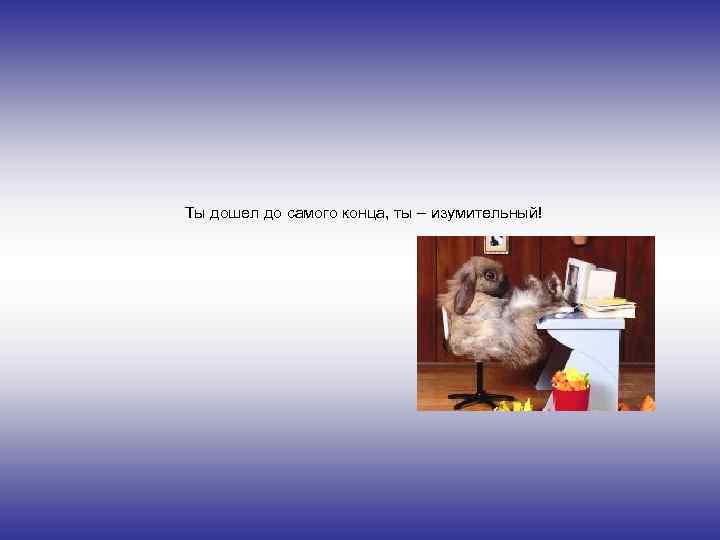 Ты дошел до самого конца, ты – изумительный!